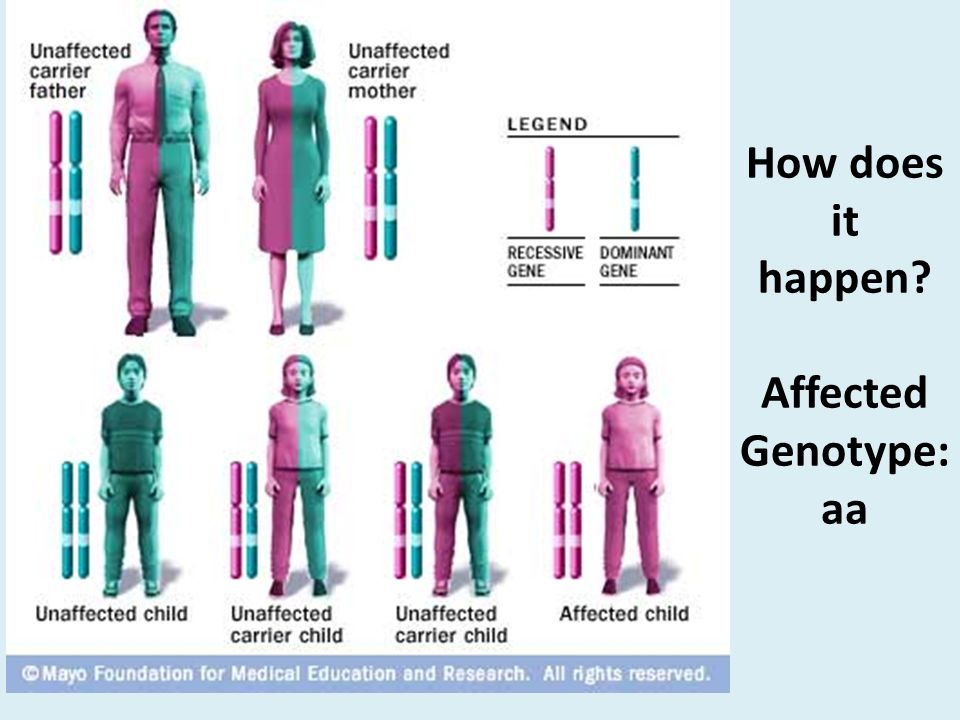 Unaffected carrier father

Unaffected carrier mother

LEGEND

RECESSIVE GENE

DOMINANT GENE

Unaffected child

Unaffected carrier child

Unaffected carrier child

Affected child

©Mayo Foundation for Medical Education and Research. All rights reserved.

How does it happen?

Affected Genotype: aa